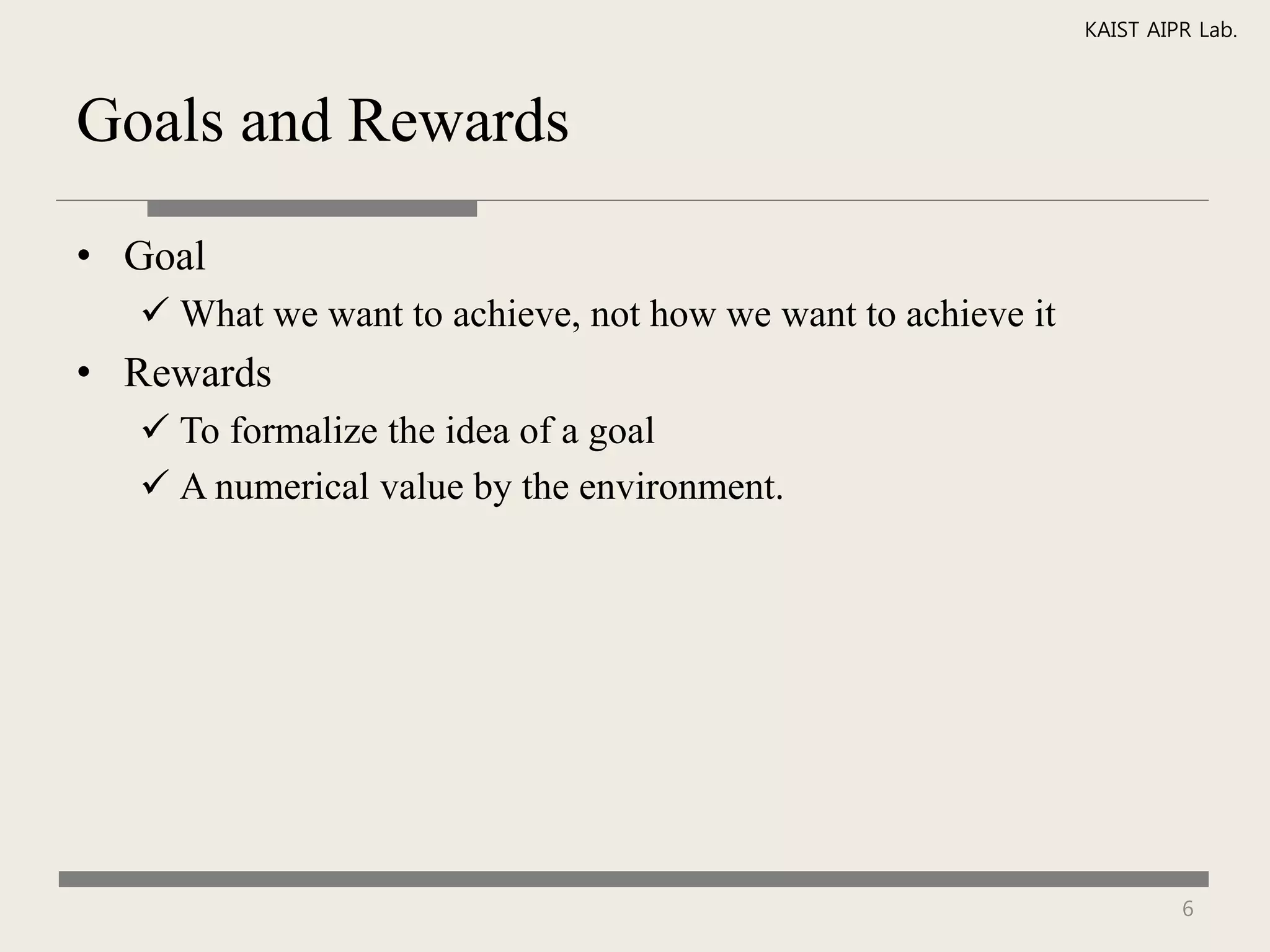 KAIST AIPR Lab.

Goals and Rewards

• Goal
  ✓ What we want to achieve, not how we want to achieve it
• Rewards
  ✓ To formalize the idea of a goal
  ✓ A numerical value by the environment.

6